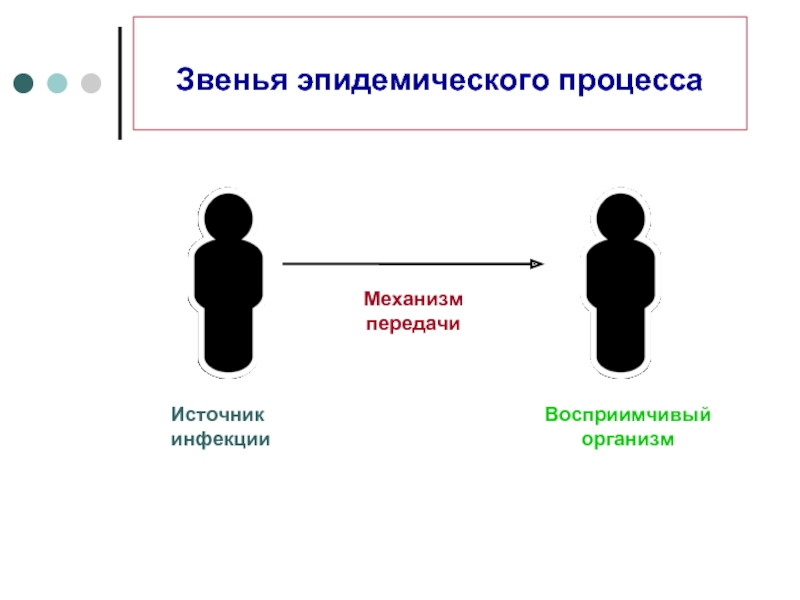 Звенья эпидемического процесса

Механизм передачи

Источник инфекции

Восприимчивый организм